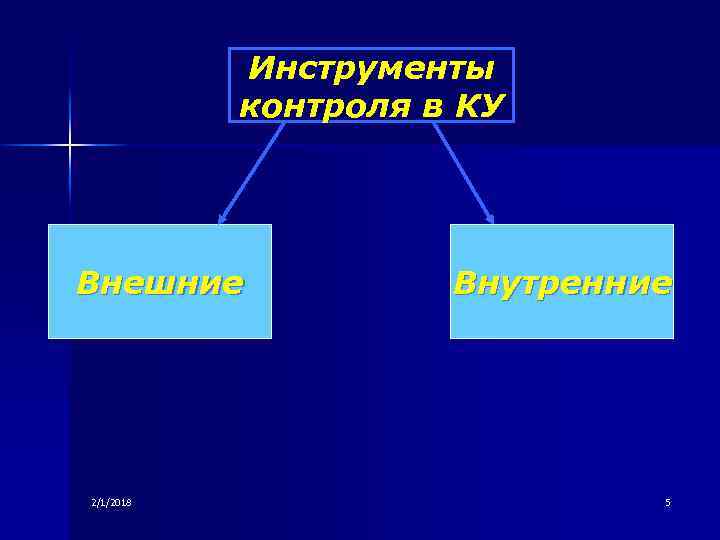 Инструменты контроля в КУ

Внешние

Внутренние

2/1/2018

5